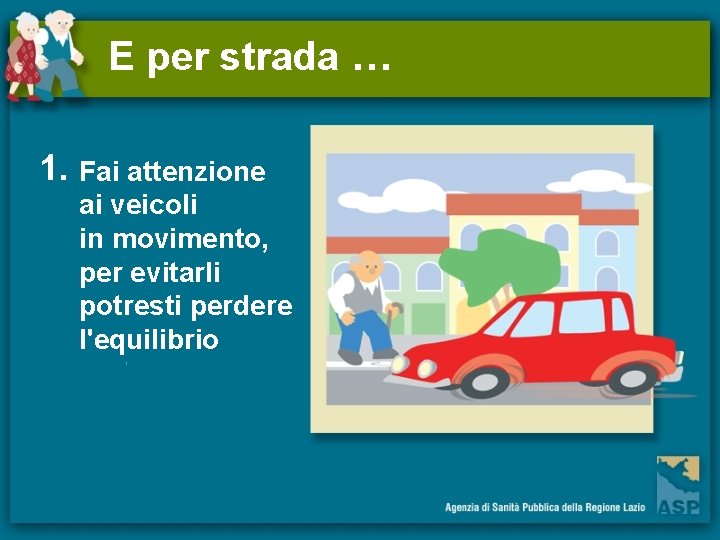 E per strada …

1. Fai attenzione ai veicoli in movimento, per evitarli potresti perdere l'equilibrio

Agenzia di Sanità Pubblica della Regione Lazio

ASP